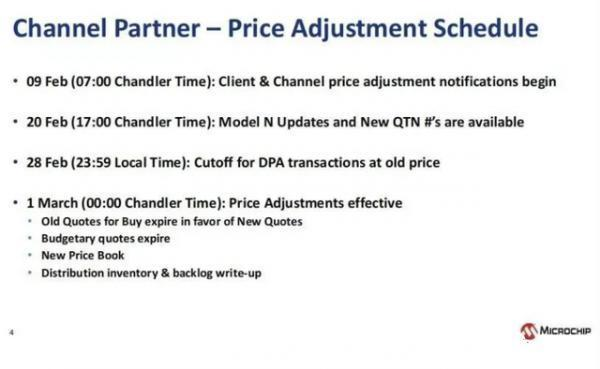 Channel Partner – Price Adjustment Schedule

• 09 Feb (07:00 Chandler Time): Client & Channel price adjustment notifications begin

• 20 Feb (17:00 Chandler Time): Model N Updates and New QTN #'s are available

• 28 Feb (23:59 Local Time): Cutoff for DPA transactions at old price

• 1 March (00:00 Chandler Time): Price Adjustments effective
  • Old Quotes for Buy expire in favor of New Quotes
  • Budgetary quotes expire
  • New Price Book
  • Distribution inventory & backlog write-up

4

MICROCHIP